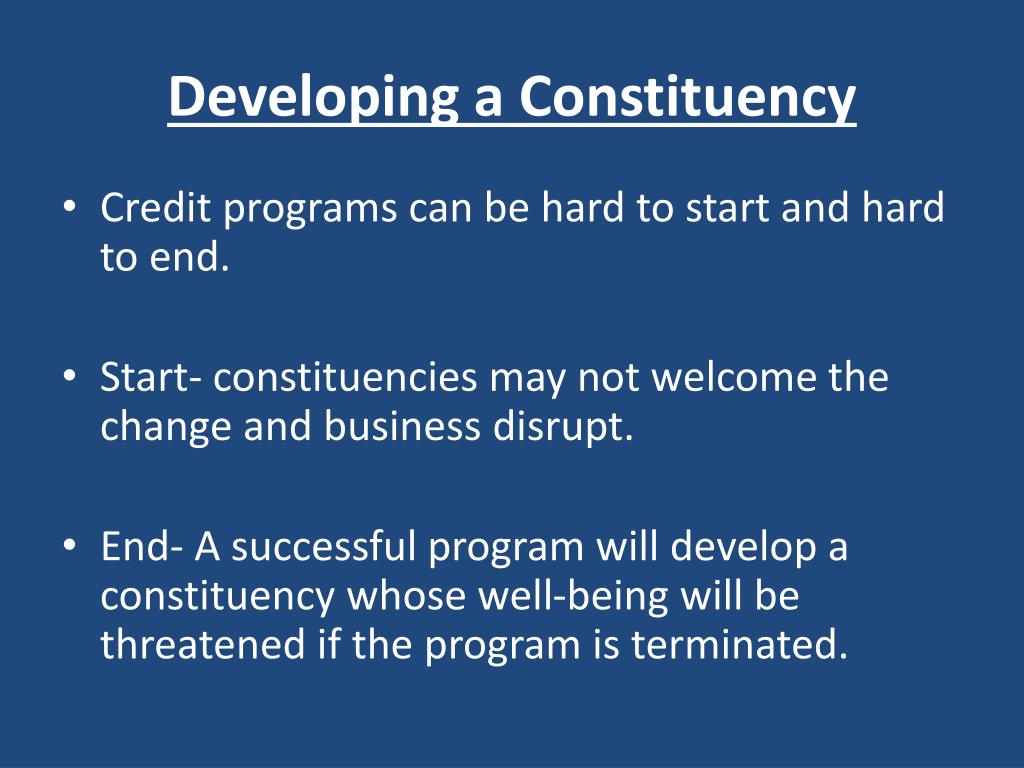 Developing a Constituency

• Credit programs can be hard to start and hard to end.

• Start- constituencies may not welcome the change and business disrupt.

• End- A successful program will develop a constituency whose well-being will be threatened if the program is terminated.